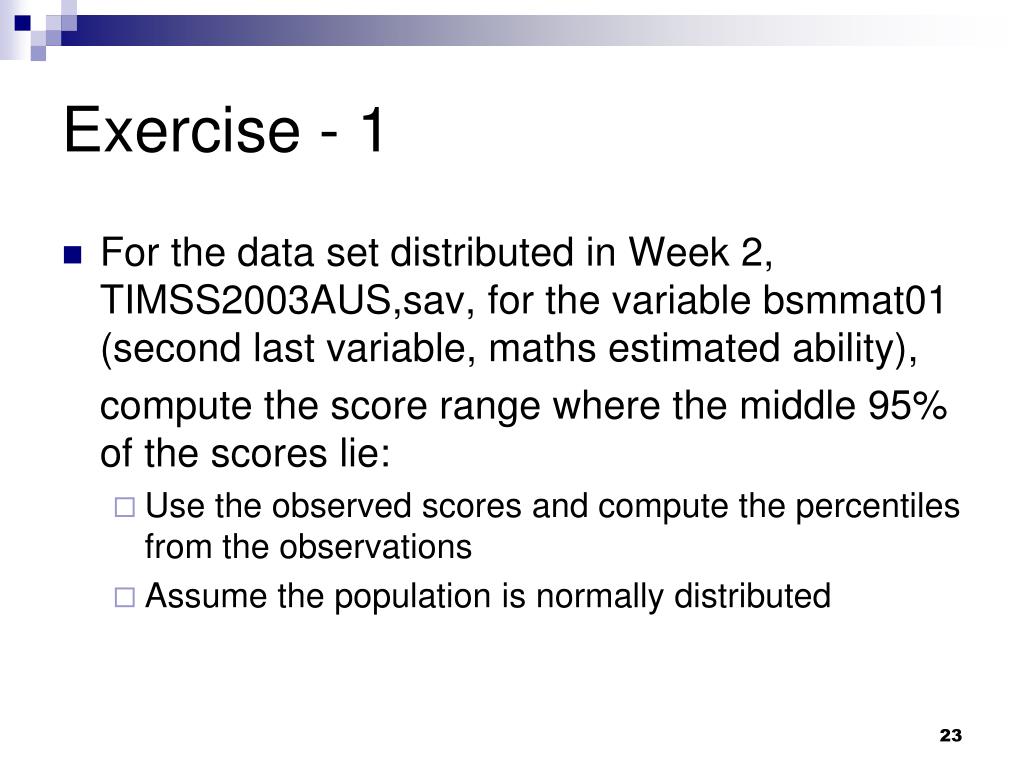 Exercise - 1

For the data set distributed in Week 2, TIMSS2003AUS,sav, for the variable bsmmat01 (second last variable, maths estimated ability),

compute the score range where the middle 95% of the scores lie:

Use the observed scores and compute the percentiles from the observations

Assume the population is normally distributed

23